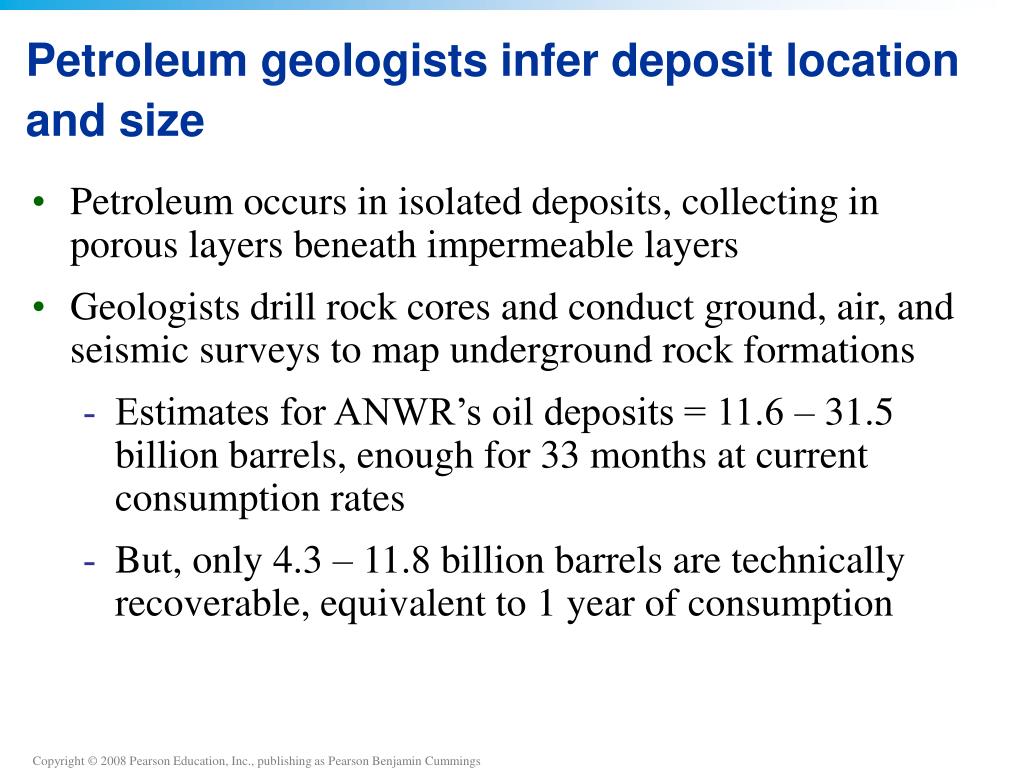 Petroleum geologists infer deposit location and size

• Petroleum occurs in isolated deposits, collecting in porous layers beneath impermeable layers

• Geologists drill rock cores and conduct ground, air, and seismic surveys to map underground rock formations

- Estimates for ANWR's oil deposits = 11.6 – 31.5 billion barrels, enough for 33 months at current consumption rates

- But, only 4.3 – 11.8 billion barrels are technically recoverable, equivalent to 1 year of consumption

Copyright © 2008 Pearson Education, Inc., publishing as Pearson Benjamin Cummings